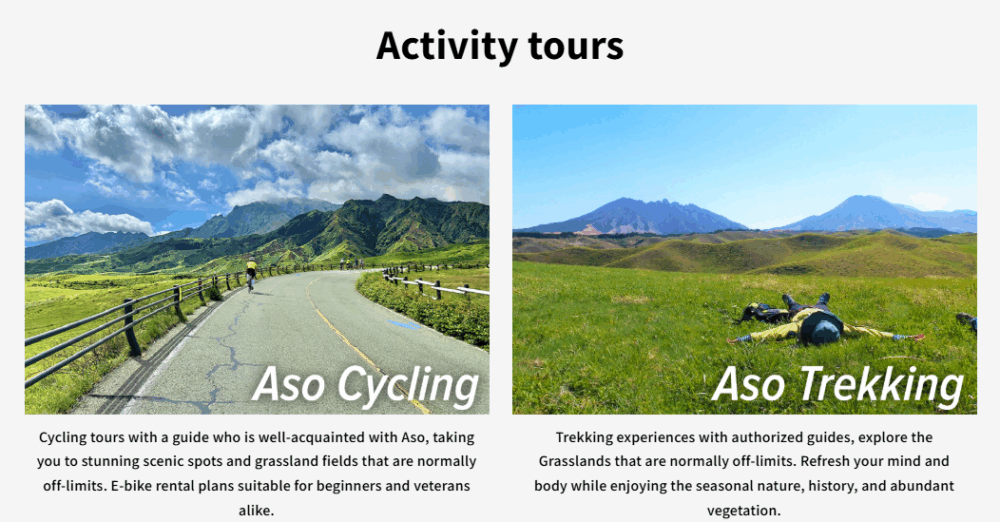 Activity tours

Aso Cycling

Cycling tours with a guide who is well-acquainted with Aso, taking you to stunning scenic spots and grassland fields that are normally off-limits. E-bike rental plans suitable for beginners and veterans alike.

Aso Trekking

Trekking experiences with authorized guides, explore the Grasslands that are normally off-limits. Refresh your mind and body while enjoying the seasonal nature, history, and abundant vegetation.